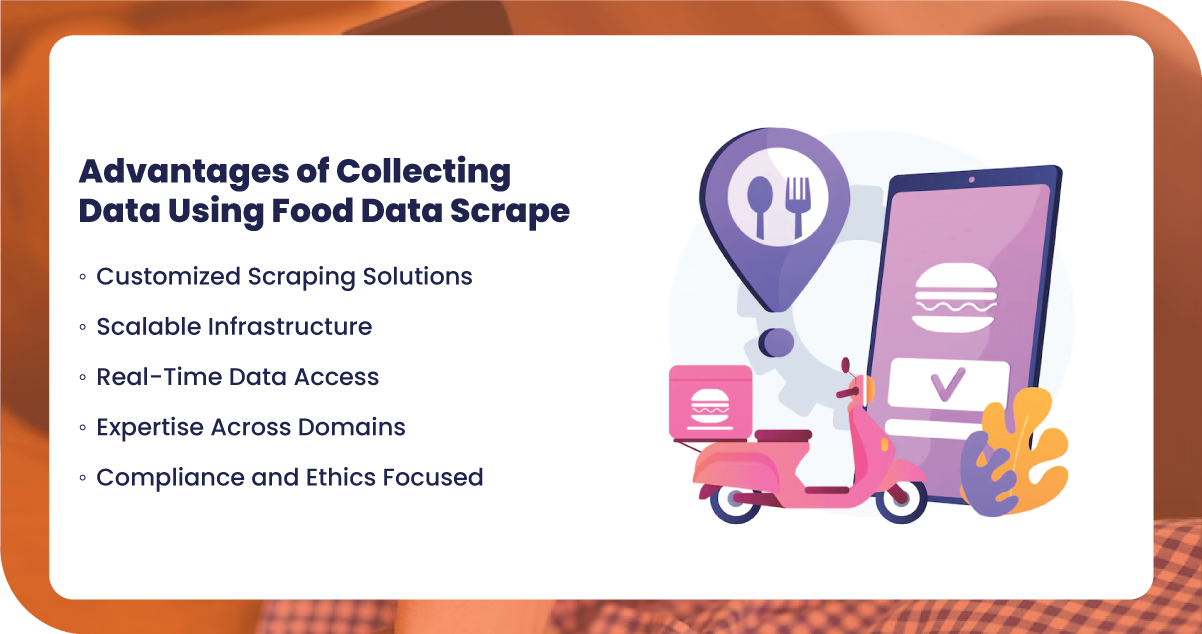 Advantages of Collecting Data Using Food Data Scrape

◦ Customized Scraping Solutions
◦ Scalable Infrastructure
◦ Real-Time Data Access
◦ Expertise Across Domains
◦ Compliance and Ethics Focused